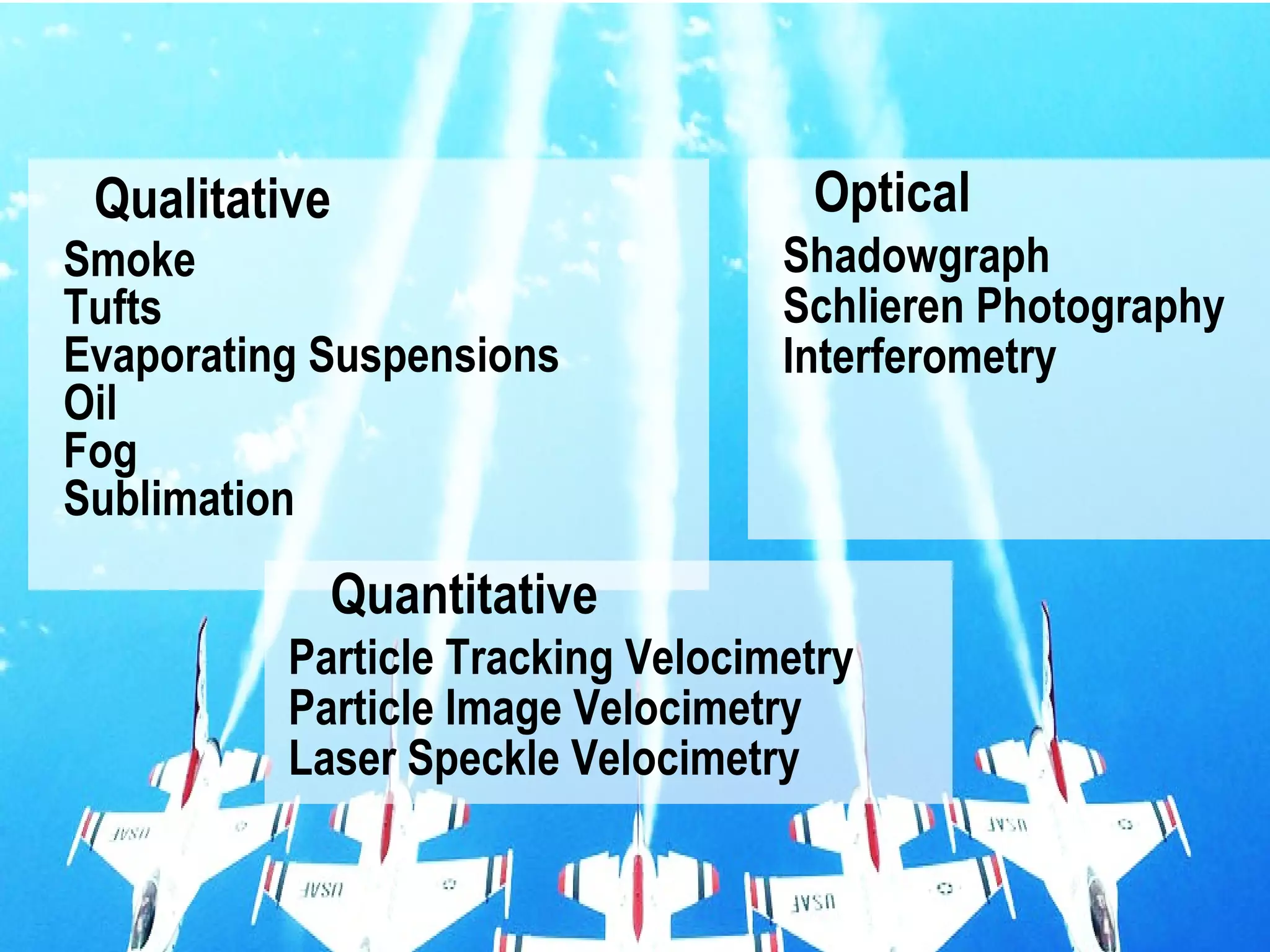 Qualitative

Smoke
Tufts
Evaporating Suspensions
Oil
Fog
Sublimation

Optical

Shadowgraph
Schlieren Photography
Interferometry

Quantitative

Particle Tracking Velocimetry
Particle Image Velocimetry
Laser Speckle Velocimetry

USAF
USAF
USAF
USAF